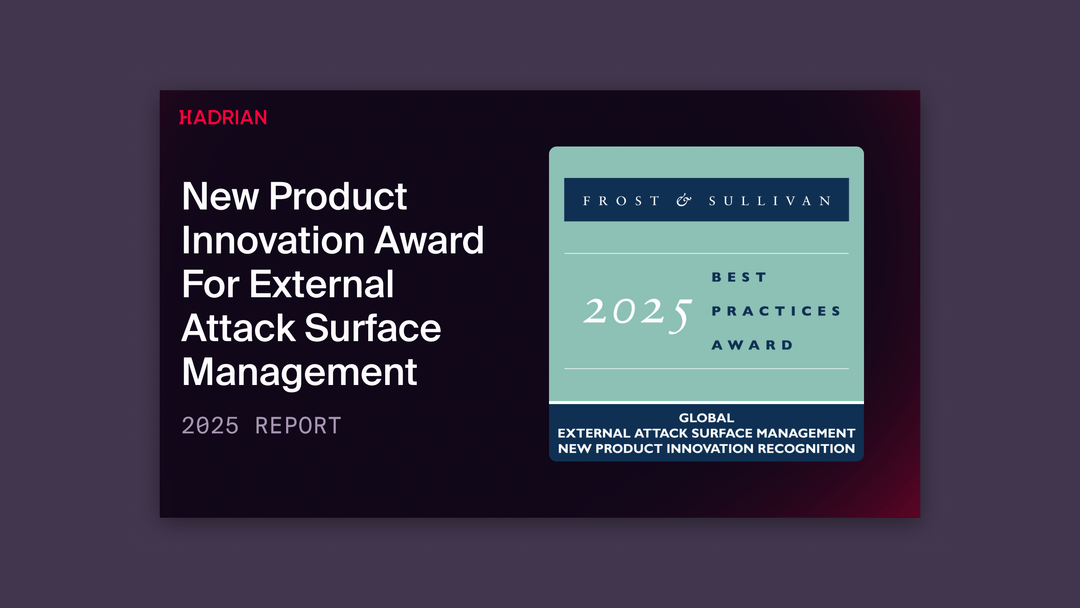 HADRIAN

New Product Innovation Award For External Attack Surface Management

2025 REPORT

FROST & SULLIVAN

2025 BEST PRACTICES AWARD

GLOBAL
EXTERNAL ATTACK SURFACE MANAGEMENT
NEW PRODUCT INNOVATION RECOGNITION